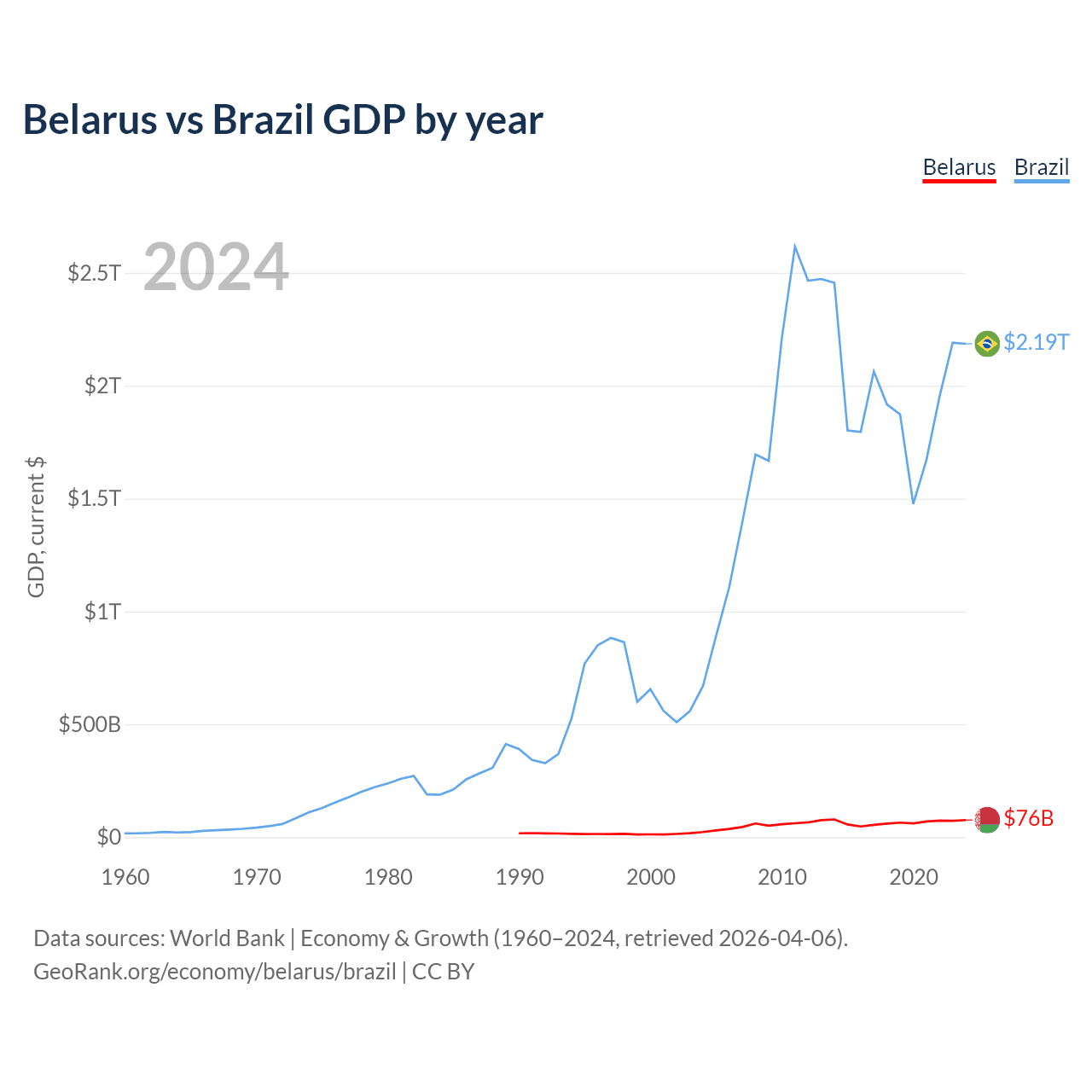 Belarus vs Brazil GDP by year

Belarus Brazil

2024

GDP, current $

$2.5T
$2T
$1.5T
$1T
$500B
$0

$2.19T
$76B

1960 1970 1980 1990 2000 2010 2020

Data sources: World Bank | Economy & Growth (1960–2024, retrieved 2026-04-06).
GeoRank.org/economy/belarus/brazil | CC BY